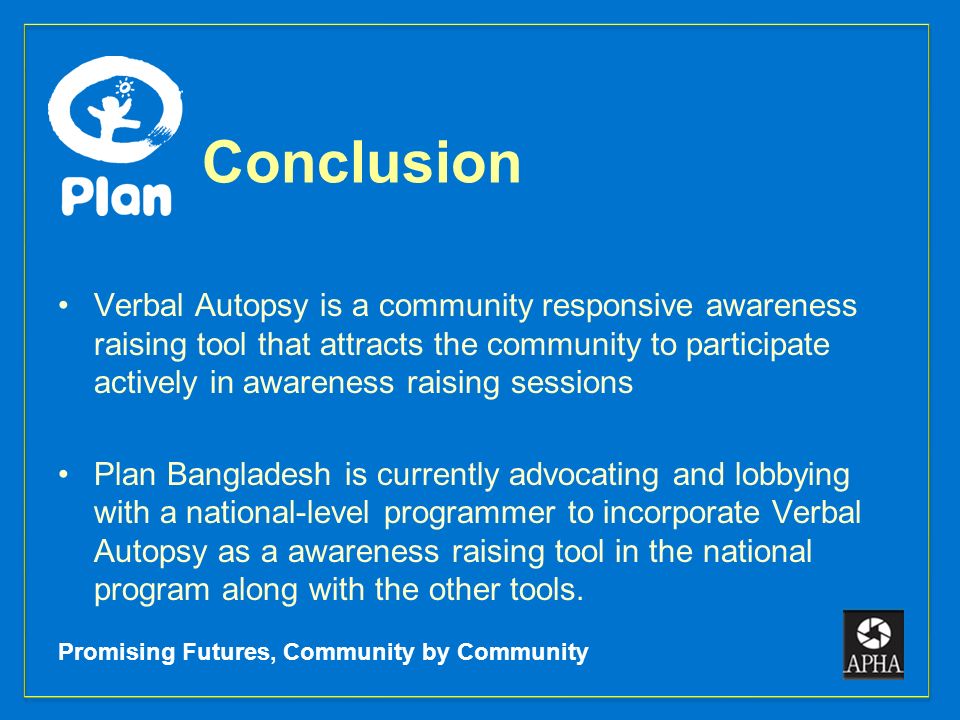 Plan

Conclusion

• Verbal Autopsy is a community responsive awareness raising tool that attracts the community to participate actively in awareness raising sessions

• Plan Bangladesh is currently advocating and lobbying with a national-level programmer to incorporate Verbal Autopsy as a awareness raising tool in the national program along with the other tools.

Promising Futures, Community by Community

APHA